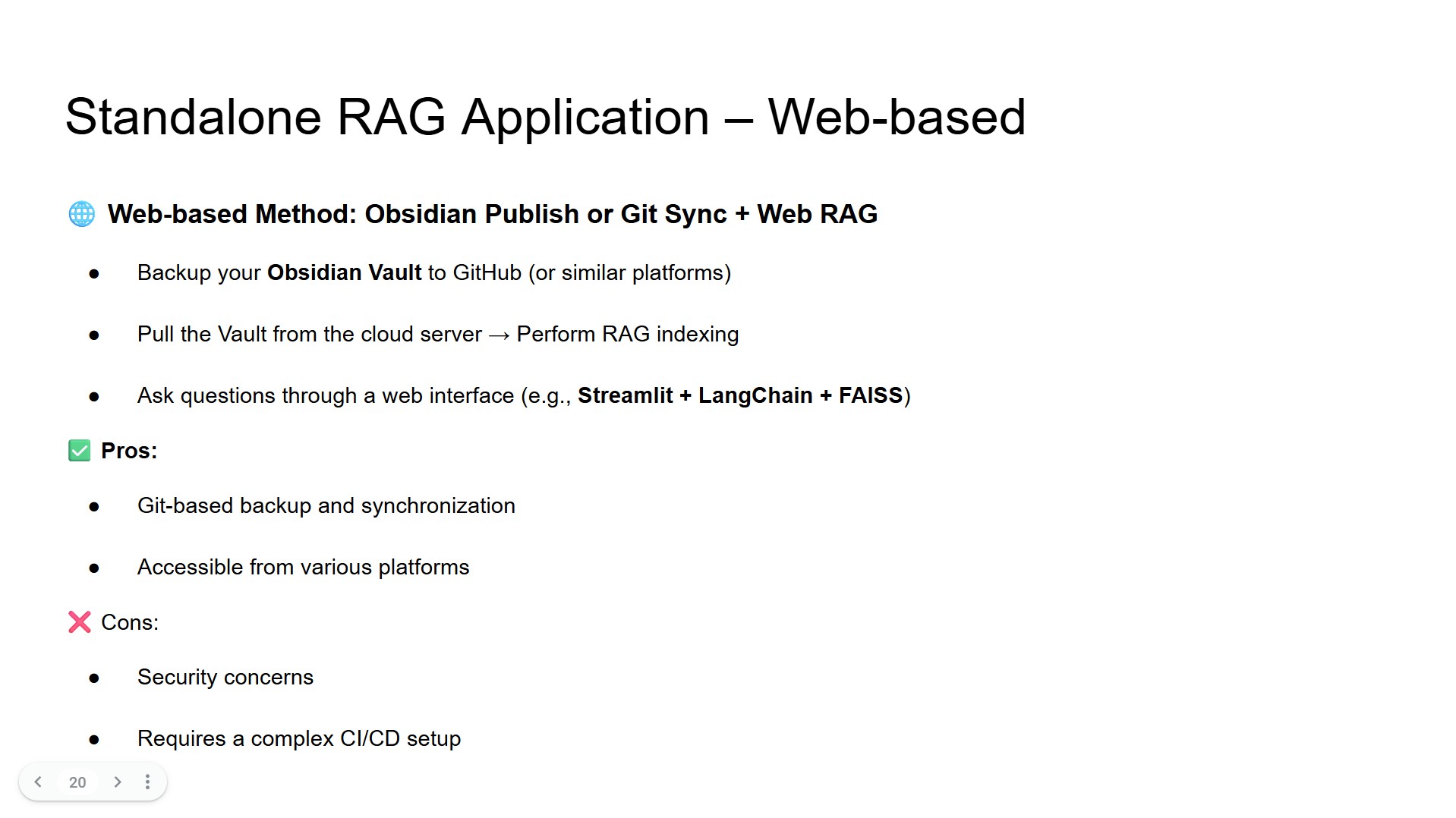 Standalone RAG Application – Web-based

🌐 Web-based Method: Obsidian Publish or Git Sync + Web RAG

- Backup your Obsidian Vault to GitHub (or similar platforms)
- Pull the Vault from the cloud server → Perform RAG indexing
- Ask questions through a web interface (e.g., Streamlit + LangChain + FAISS)

✅ Pros:

- Git-based backup and synchronization
- Accessible from various platforms

❌ Cons:

- Security concerns
- Requires a complex CI/CD setup

20